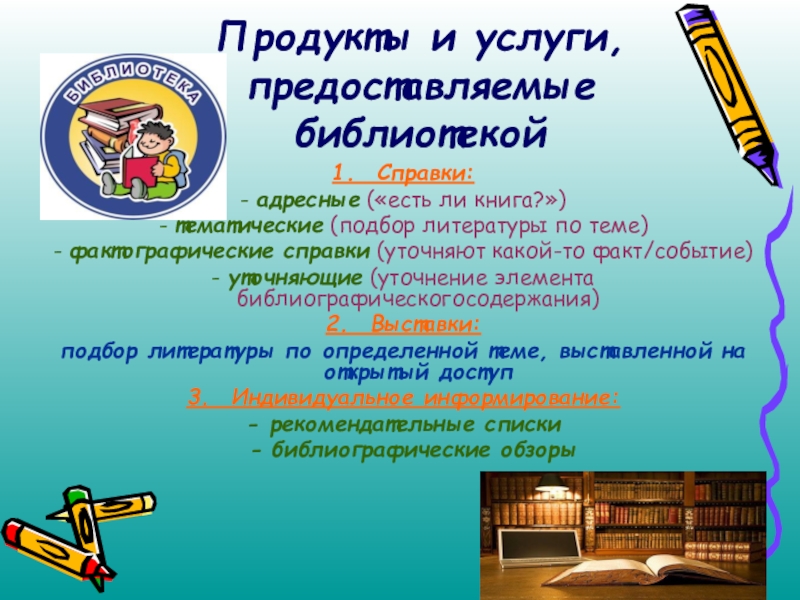 Продукты и услуги, предоставляемые библиотекой

БИБЛИОТЕКА

1. Справки:

- адресные («есть ли книга?»)

- тематические (подбор литературы по теме)

- фактографические справки (уточняют какой-то факт/событие)

- уточняющие (уточнение элемента библиографическогосодержания)

2. Выставки:

подбор литературы по определенной теме, выставленной на открытый доступ

3. Индивидуальное информирование:

- рекомендательные списки

- библиографические обзоры